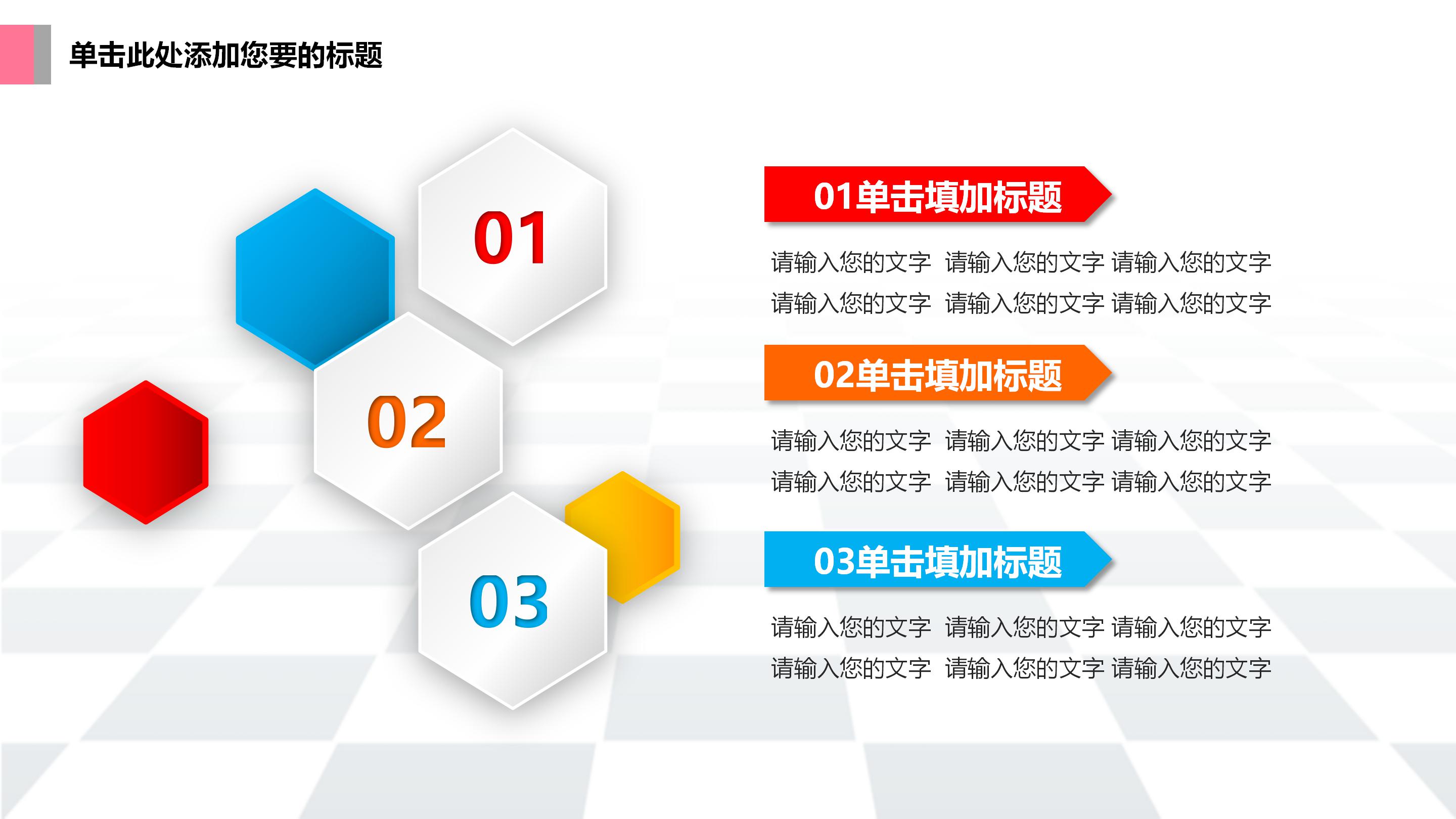 单击此处添加您要的标题

01

02

03

01单击填加标题

请输入您的文字 请输入您的文字 请输入您的文字 请输入您的文字 请输入您的文字 请输入您的文字

02单击填加标题

请输入您的文字 请输入您的文字 请输入您的文字 请输入您的文字 请输入您的文字 请输入您的文字

03单击填加标题

请输入您的文字 请输入您的文字 请输入您的文字 请输入您的文字 请输入您的文字 请输入您的文字